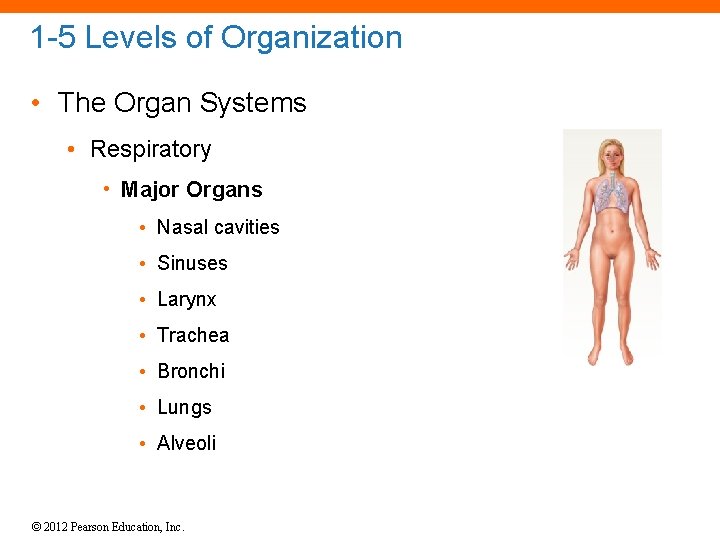 1-5 Levels of Organization

• The Organ Systems

• Respiratory

• Major Organs

• Nasal cavities
• Sinuses
• Larynx
• Trachea
• Bronchi
• Lungs
• Alveoli

© 2012 Pearson Education, Inc.